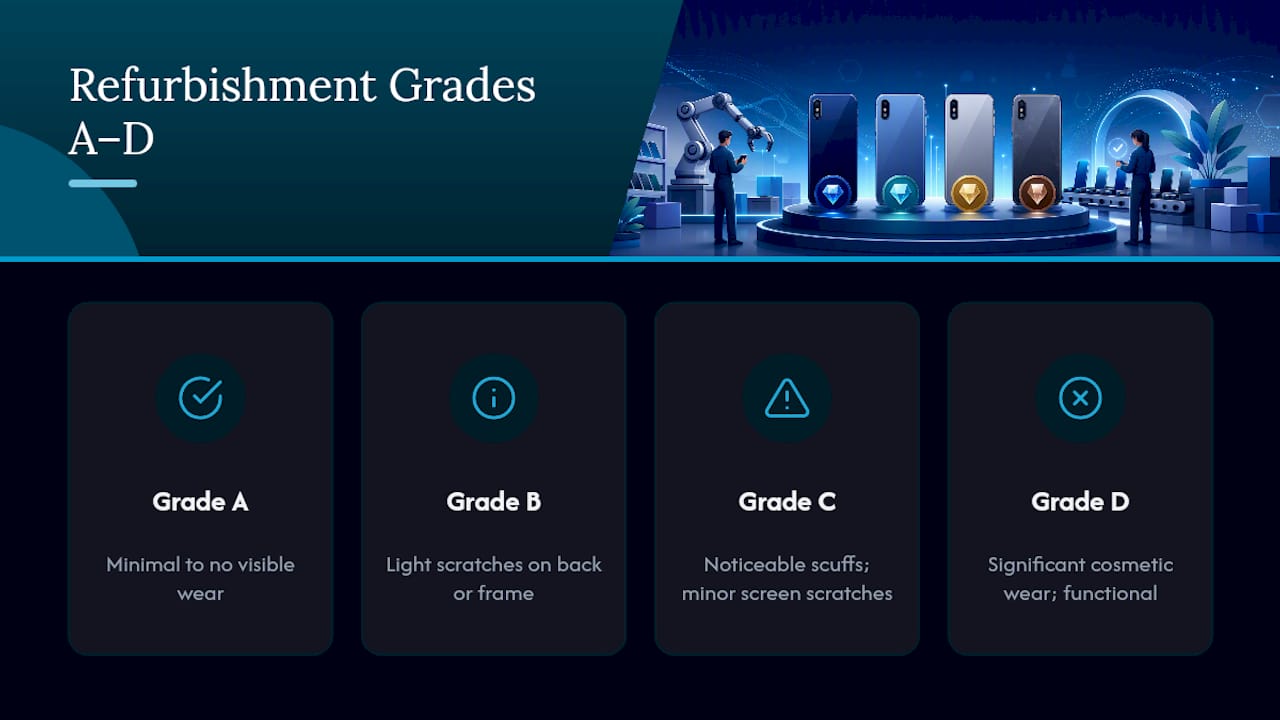 Refurbishment Grades A–D

Grade A

Minimal to no visible wear

Grade B

Light scratches on back or frame

Grade C

Noticeable scuffs; minor screen scratches

Grade D

Significant cosmetic wear; functional